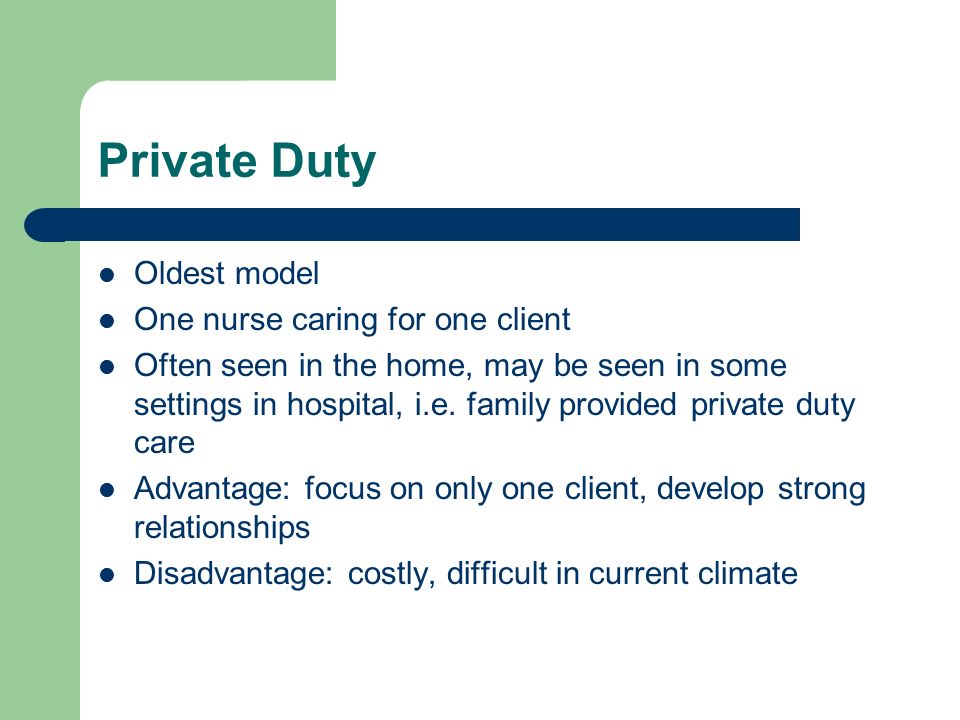 Private Duty

- Oldest model
- One nurse caring for one client
- Often seen in the home, may be seen in some settings in hospital, i.e. family provided private duty care
- Advantage: focus on only one client, develop strong relationships
- Disadvantage: costly, difficult in current climate